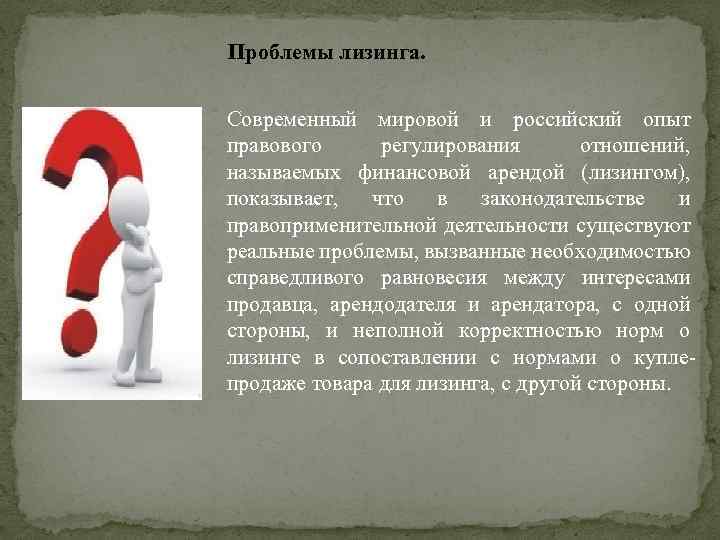 Проблемы лизинга.

Современный мировой и российский опыт правового регулирования отношений, называемых финансовой арендой (лизингом), показывает, что в законодательстве и правоприменительной деятельности существуют реальные проблемы, вызванные необходимостью справедливого равновесия между интересами продавца, арендодателя и арендатора, с одной стороны, и неполной корректностью норм о лизинге в сопоставлении с нормами о купле-продаже товара для лизинга, с другой стороны.